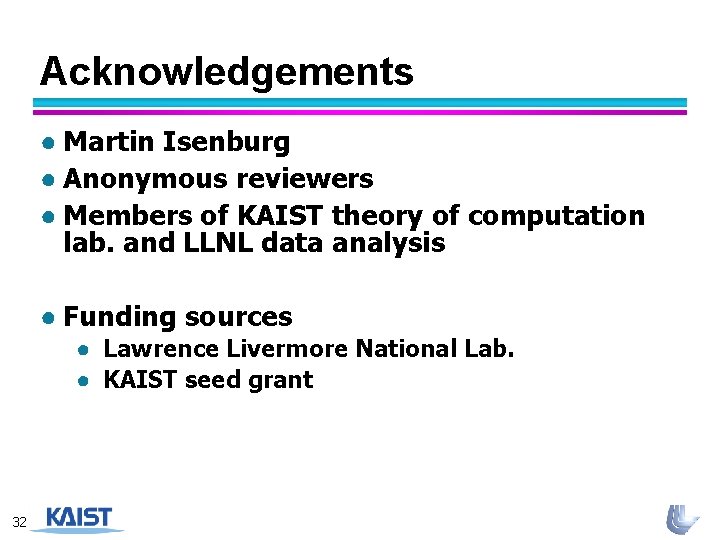 Acknowledgements

- Martin Isenburg
- Anonymous reviewers
- Members of KAIST theory of computation lab. and LLNL data analysis

- Funding sources
  - Lawrence Livermore National Lab.
  - KAIST seed grant

32 KAIST